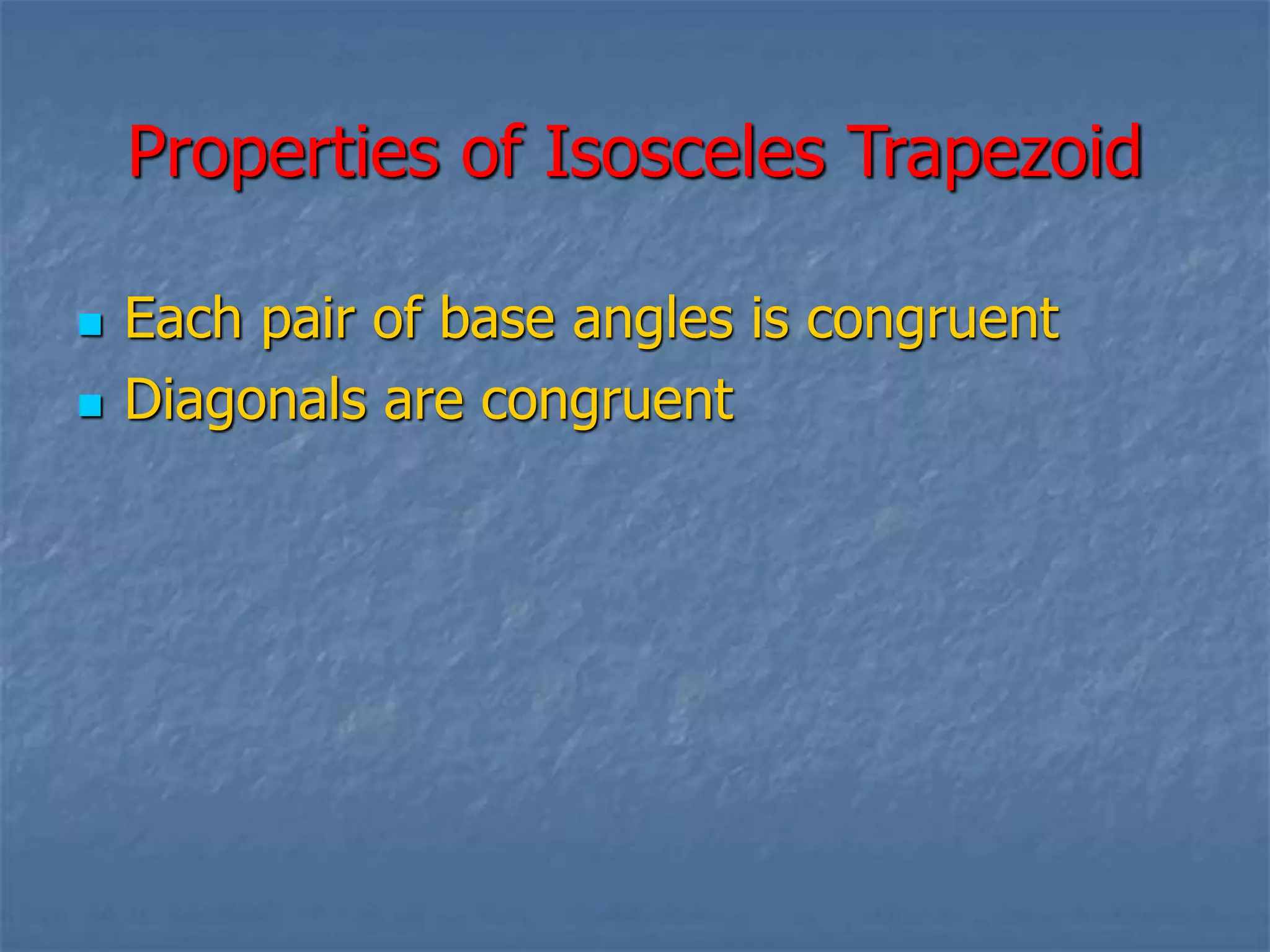 Properties of Isosceles Trapezoid

- Each pair of base angles is congruent
- Diagonals are congruent